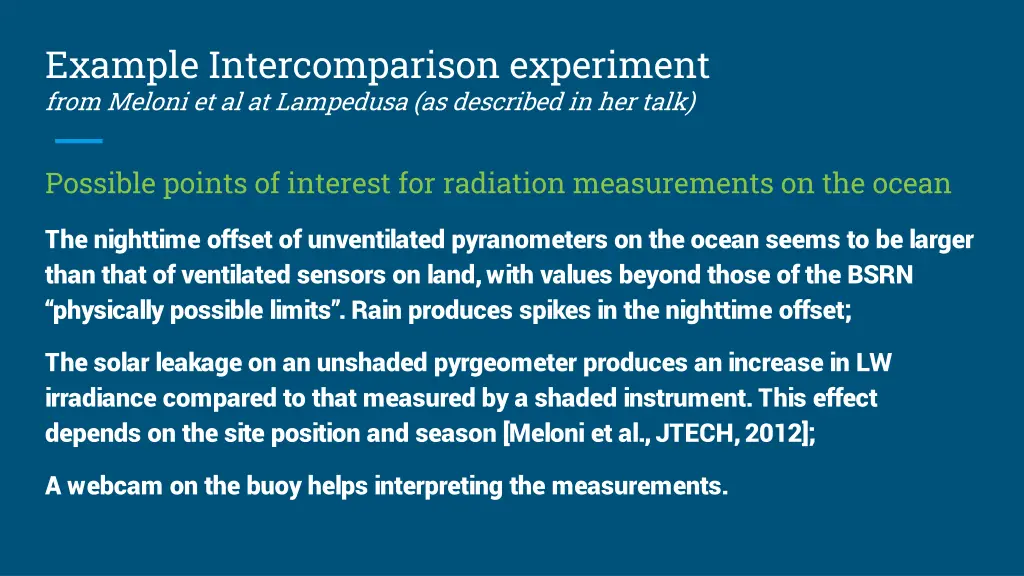 Example Intercomparison experiment
from Meloni et al at Lampedusa (as described in her talk)

Possible points of interest for radiation measurements on the ocean

The nighttime offset of unventilated pyranometers on the ocean seems to be larger than that of ventilated sensors on land, with values beyond those of the BSRN “physically possible limits”. Rain produces spikes in the nighttime offset;

The solar leakage on an unshaded pyrgeometer produces an increase in LW irradiance compared to that measured by a shaded instrument. This effect depends on the site position and season [Meloni et al., JTECH, 2012];

A webcam on the buoy helps interpreting the measurements.